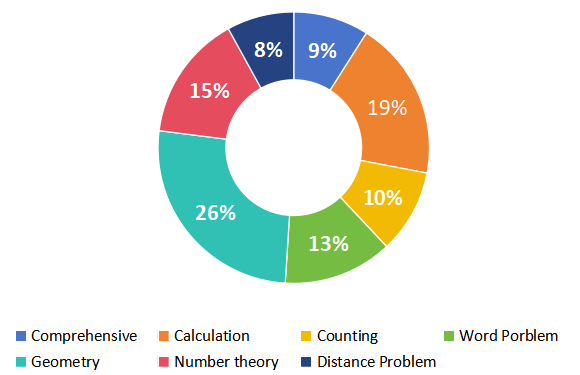 9%
19%
10%
13%
26%
15%
8%

Comprehensive
Calculation
Counting
Word Porblem
Geometry
Number theory
Distance Problem